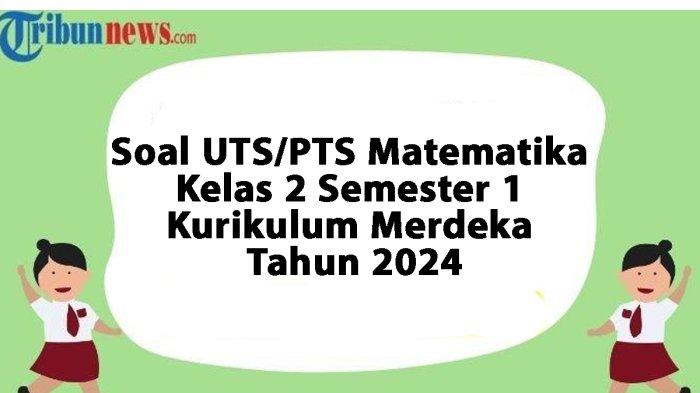 Tribunnews.com

Soal UTS/PTS Matematika Kelas 2 Semester 1 Kurikulum Merdeka Tahun 2024